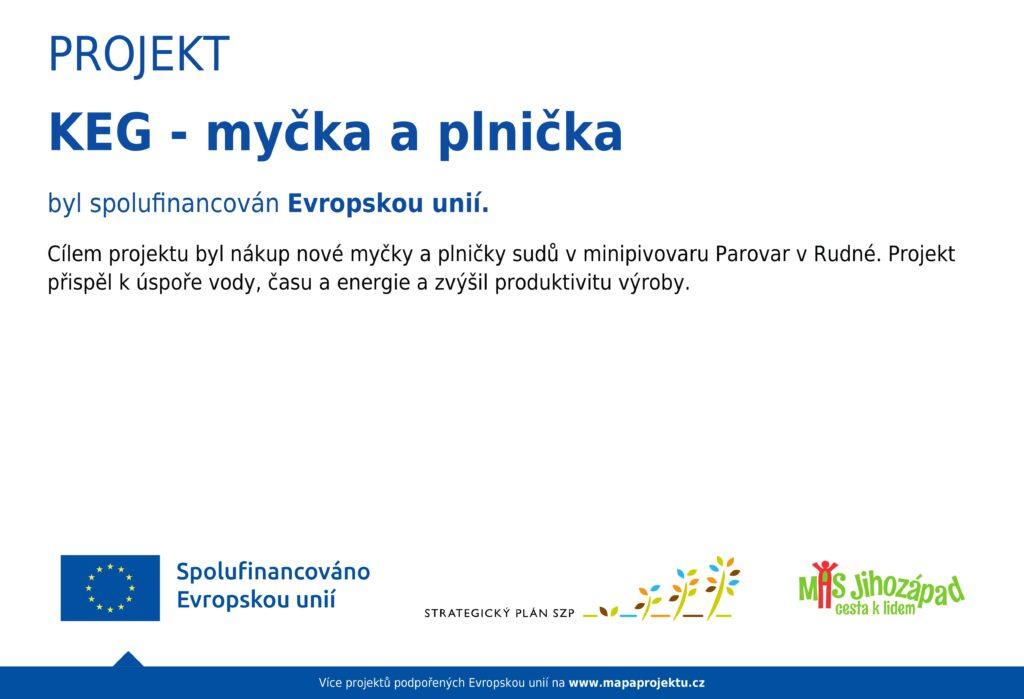 PROJEKT

KEG - myčka a plnička

byl spolufinancován Evropskou unií.

Cílem projektu byl nákup nové myčky a plničky sudů v minipivovaru Parovar v Rudné. Projekt přispěl k úspoře vody, času a energie a zvýšil produktivitu výroby.

Spolufinancováno Evropskou unií

STRATEGICKÝ PLÁN SZP

MAS Jihozápad cesta k lidem

Více projektů podpořených Evropskou unií na www.mapaprojektu.cz